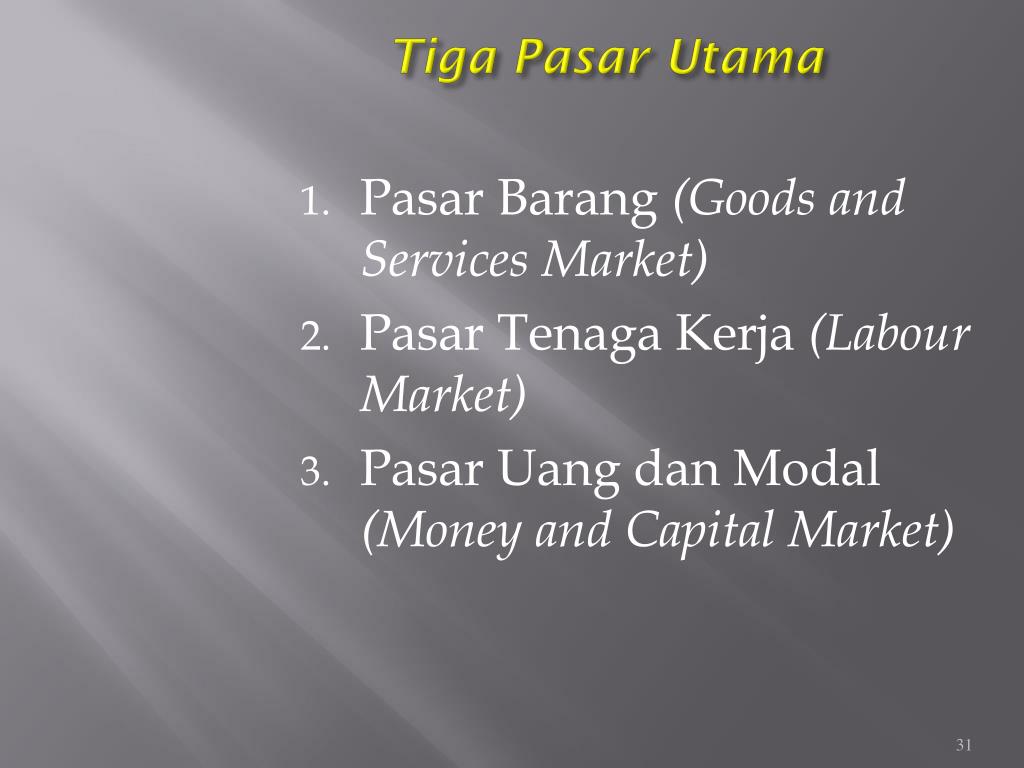 Tiga Pasar Utama

1. Pasar Barang (Goods and Services Market)
2. Pasar Tenaga Kerja (Labour Market)
3. Pasar Uang dan Modal (Money and Capital Market)

31